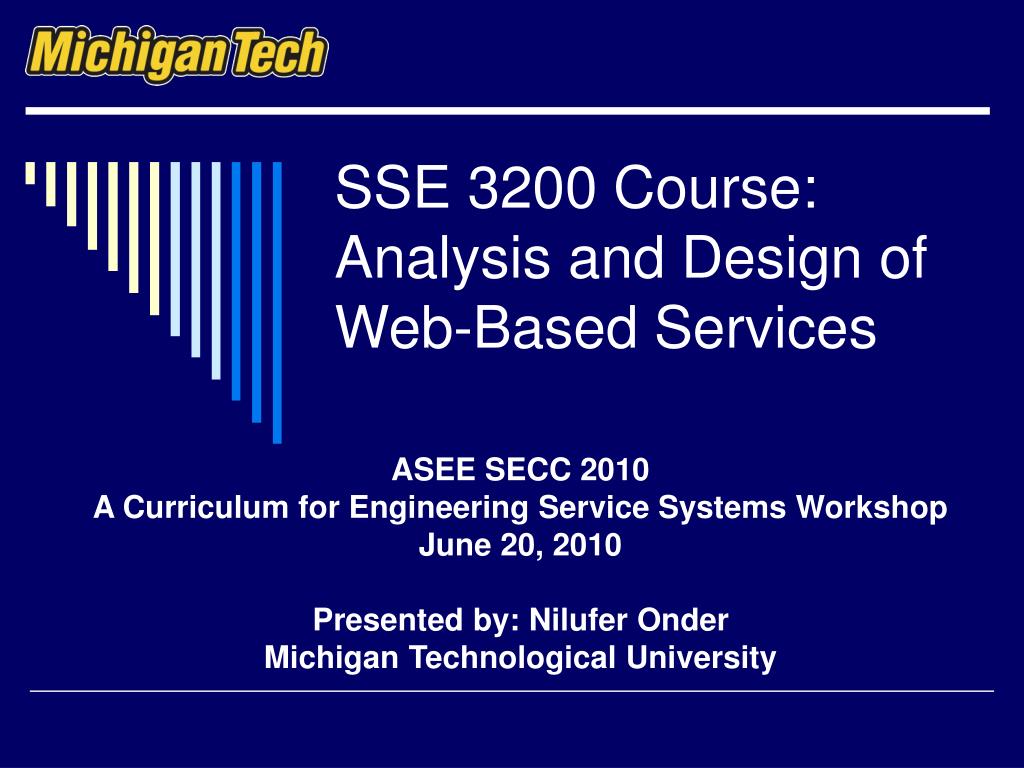 MichiganTech

SSE 3200 Course: Analysis and Design of Web-Based Services

ASEE SECC 2010
A Curriculum for Engineering Service Systems Workshop
June 20, 2010

Presented by: Nilufer Onder
Michigan Technological University